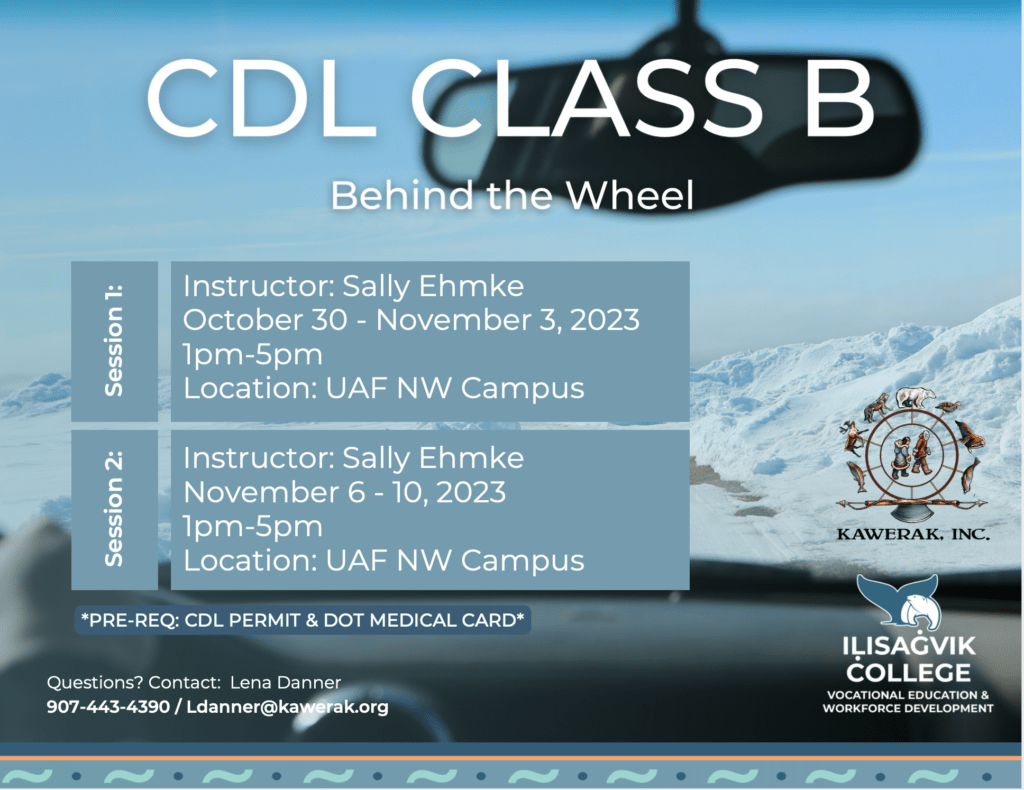 CDL CLASS B

Behind the Wheel

Session 1:

Instructor: Sally Ehmke
October 30 - November 3, 2023
1pm-5pm
Location: UAF NW Campus

Session 2:

Instructor: Sally Ehmke
November 6 - 10, 2023
1pm-5pm
Location: UAF NW Campus

*PRE-REQ: CDL PERMIT & DOT MEDICAL CARD*

Questions? Contact: Lena Danner
907-443-4390 / Ldanner@kawerak.org

KAWERAK, INC.

IḶISAĠVIK COLLEGE
VOCATIONAL EDUCATION & WORKFORCE DEVELOPMENT